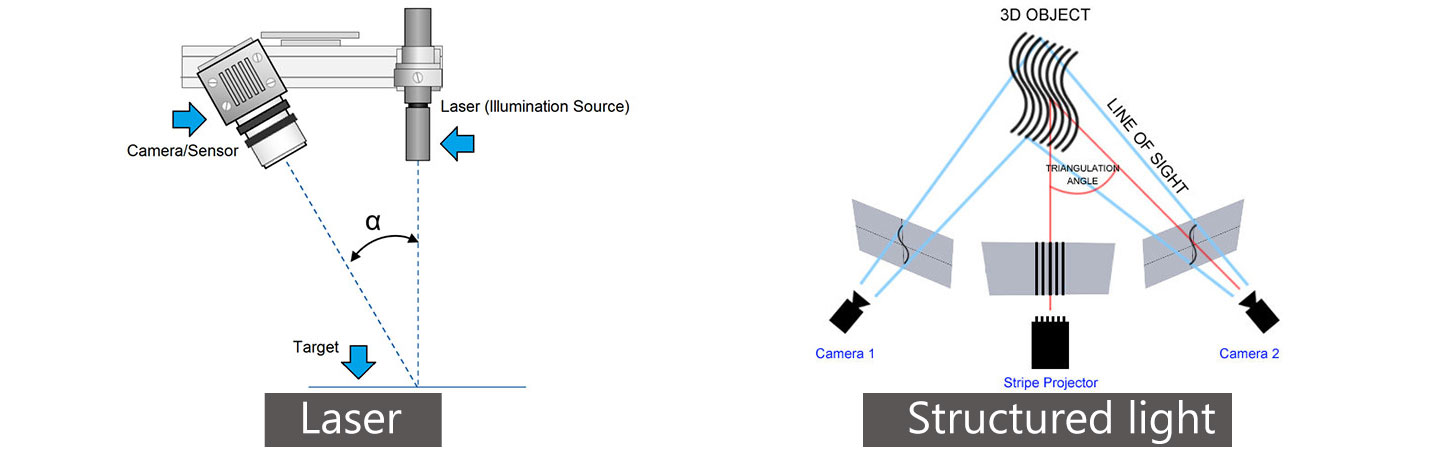 Laser (Illumination Source)

Camera/Sensor

α

Target

Laser

3D OBJECT

LINE OF SIGHT

TRIANGULATION ANGLE

Camera 1

Stripe Projector

Camera 2

Structured light